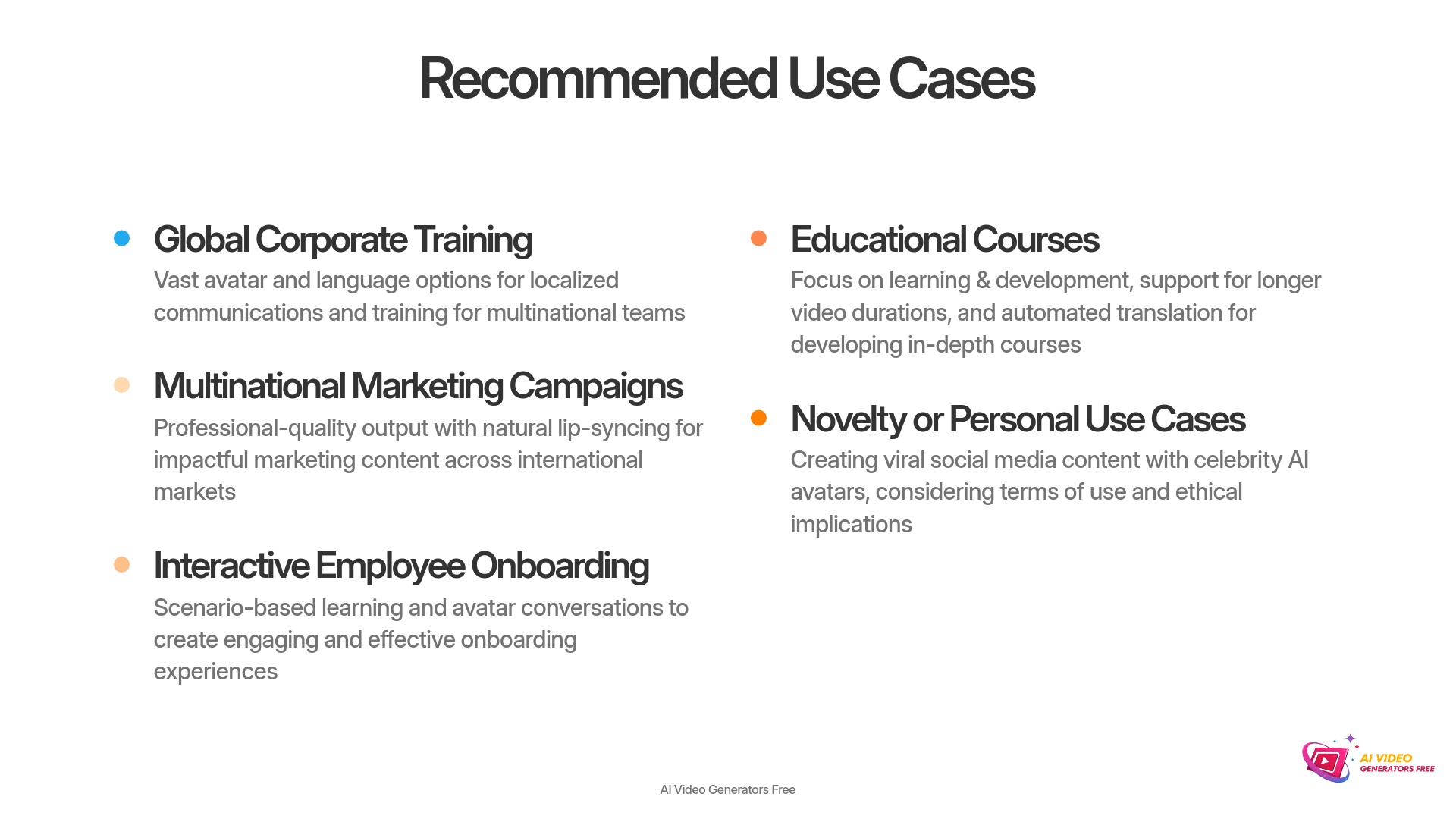 Recommended Use Cases

Global Corporate Training

Vast avatar and language options for localized communications and training for multinational teams

Multinational Marketing Campaigns

Professional-quality output with natural lip-syncing for impactful marketing content across international markets

Interactive Employee Onboarding

Scenario-based learning and avatar conversations to create engaging and effective onboarding experiences

Educational Courses

Focus on learning & development, support for longer video durations, and automated translation for developing in-depth courses

Novelty or Personal Use Cases

Creating viral social media content with celebrity AI avatars, considering terms of use and ethical implications

AI Video Generators Free

AI VIDEO GENERATORS FREE